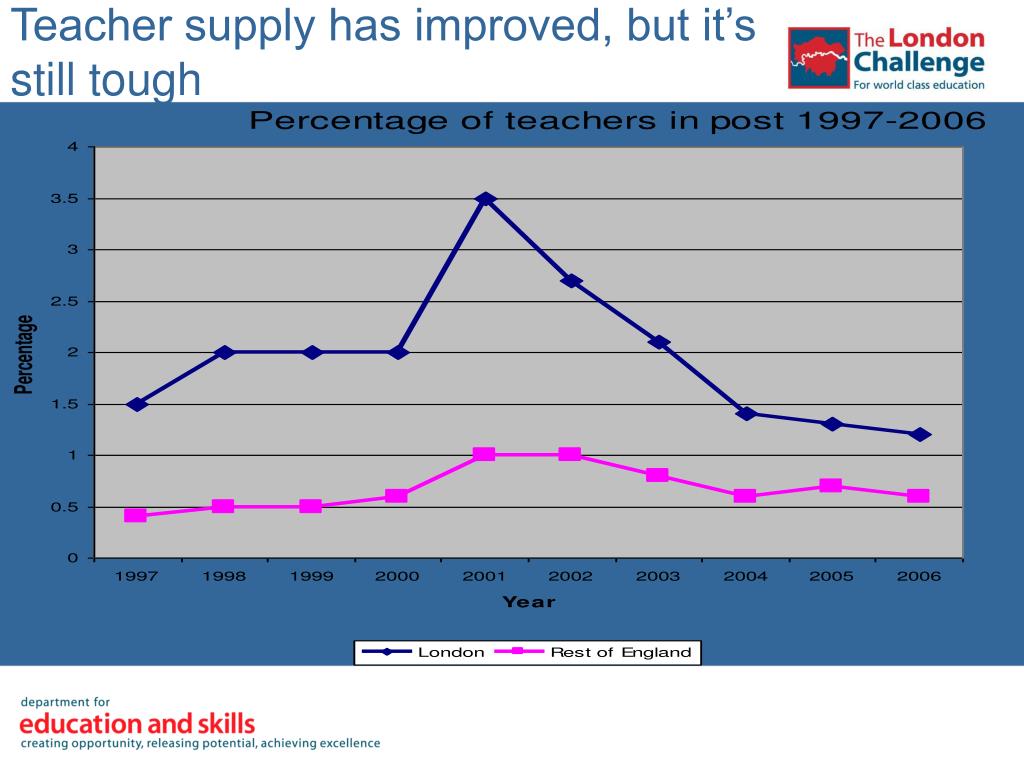 Teacher supply has improved, but it's still tough

The London Challenge
For world class education

Percentage of teachers in post 1997-2006

Percentage

4
3.5
3
2.5
2
1.5
1
0.5
0

1997 1998 1999 2000 2001 2002 2003 2004 2005 2006

Year

London
Rest of England

department for
education and skills
creating opportunity, releasing potential, achieving excellence